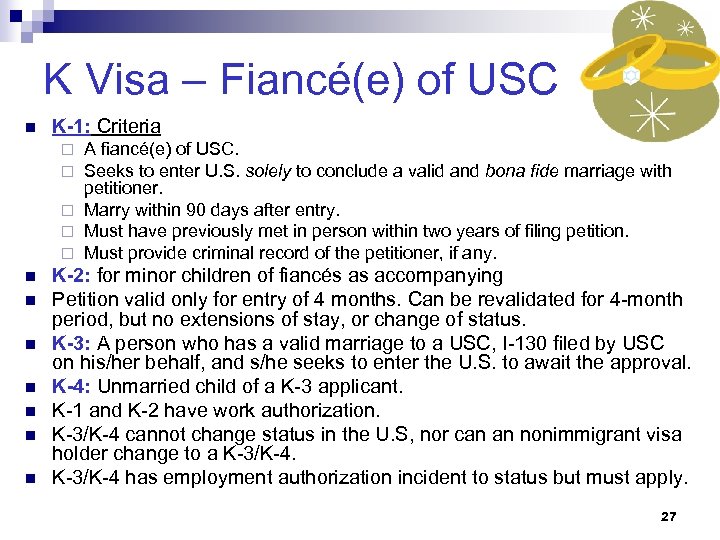 K Visa – Fiancé(e) of USC

K-1: Criteria
A fiancé(e) of USC.
Seeks to enter U.S. solely to conclude a valid and bona fide marriage with petitioner.
Marry within 90 days after entry.
Must have previously met in person within two years of filing petition.
Must provide criminal record of the petitioner, if any.

K-2: for minor children of fiancés as accompanying

Petition valid only for entry of 4 months. Can be revalidated for 4-month period, but no extensions of stay, or change of status.

K-3: A person who has a valid marriage to a USC, I-130 filed by USC on his/her behalf, and s/he seeks to enter the U.S. to await the approval.

K-4: Unmarried child of a K-3 applicant.

K-1 and K-2 have work authorization.

K-3/K-4 cannot change status in the U.S, nor can an nonimmigrant visa holder change to a K-3/K-4.

K-3/K-4 has employment authorization incident to status but must apply.

27